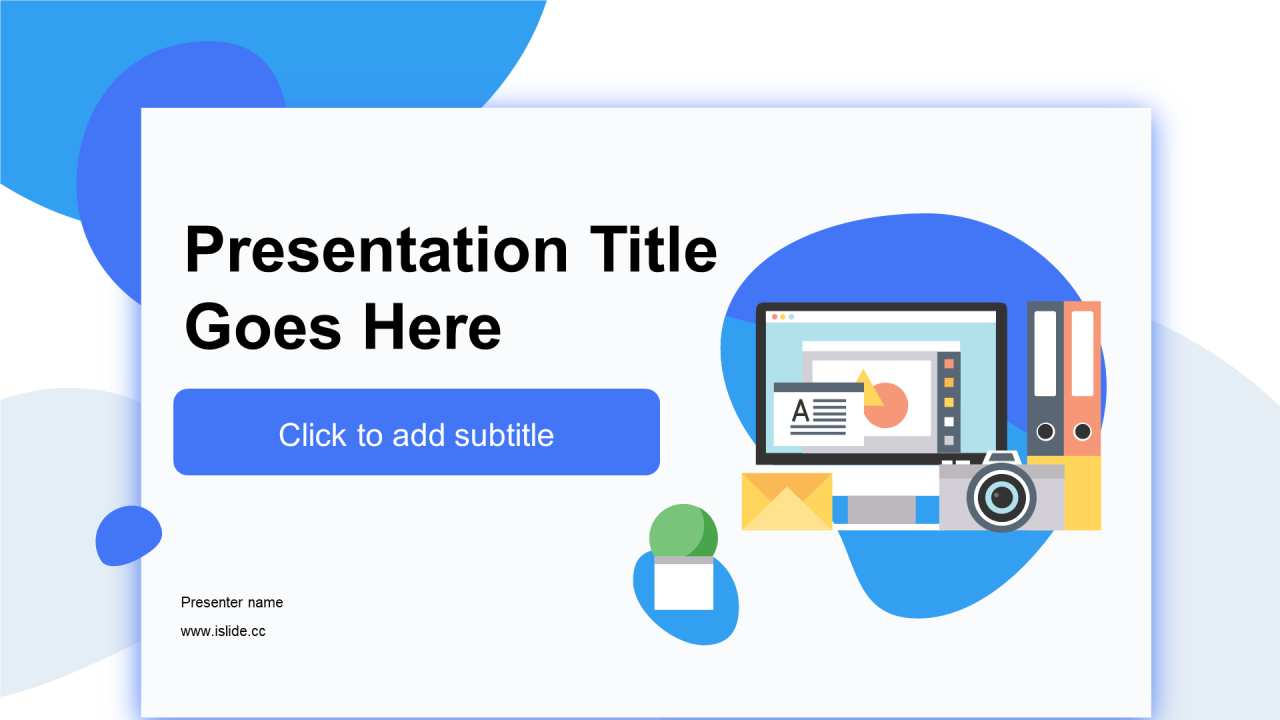 Presentation Title Goes Here

Click to add subtitle

A

Presenter name

www.islide.cc